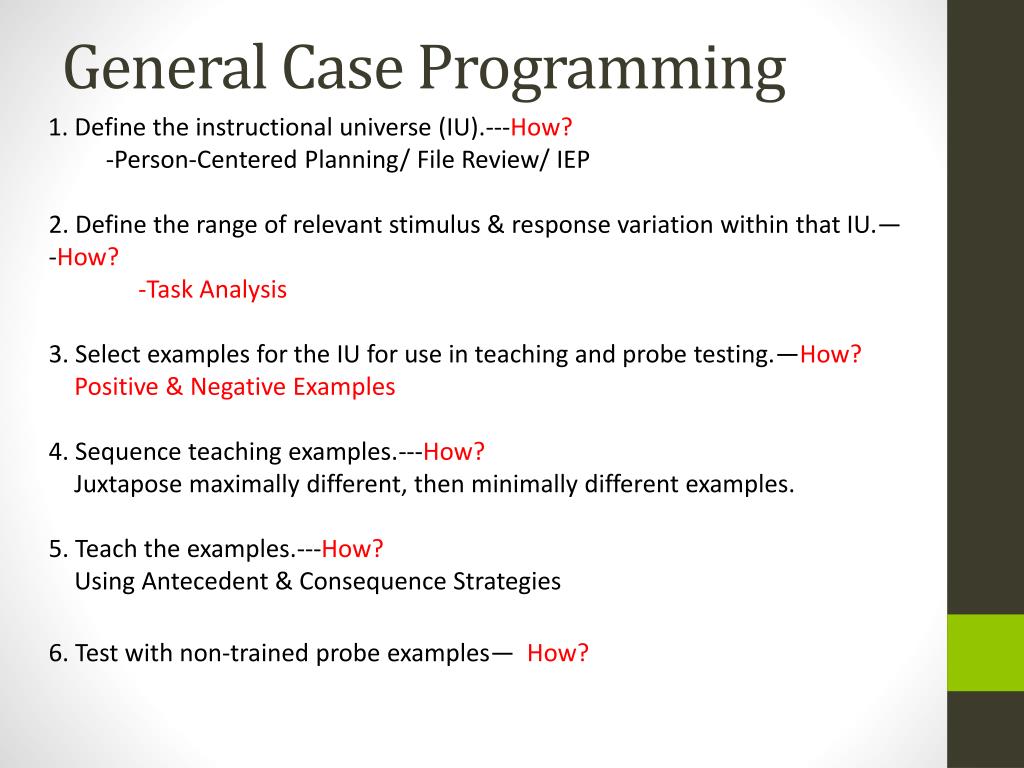 General Case Programming

1. Define the instructional universe (IU).---How?
-Person-Centered Planning/ File Review/ IEP

2. Define the range of relevant stimulus & response variation within that IU.—-How?
-Task Analysis

3. Select examples for the IU for use in teaching and probe testing.—How?
Positive & Negative Examples

4. Sequence teaching examples.---How?
Juxtapose maximally different, then minimally different examples.

5. Teach the examples.---How?
Using Antecedent & Consequence Strategies

6. Test with non-trained probe examples— How?